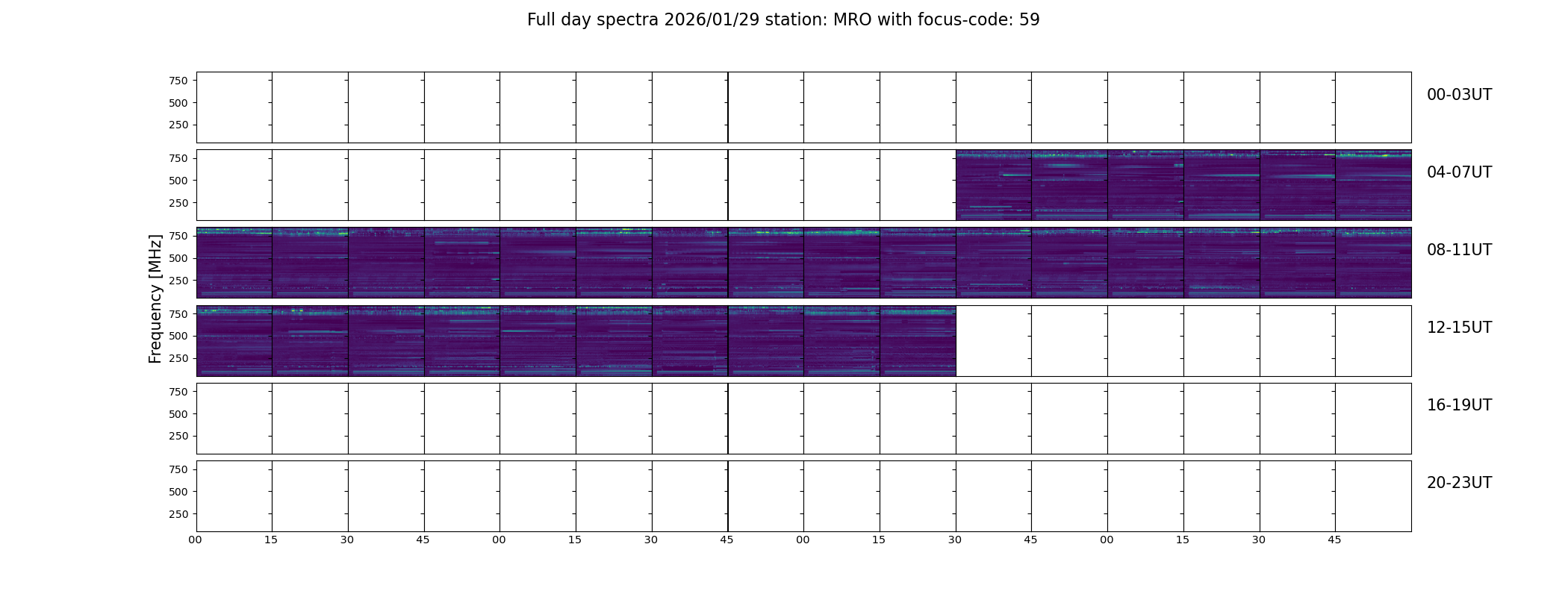 Full day spectra 2026/01/29 station: MRO with focus-code: 59

Frequency [MHz]

750
500
250
00-03UT

750
500
250
04-07UT

750
500
250
08-11UT

750
500
250
12-15UT

750
500
250
16-19UT

750
500
250
20-23UT

00 15 30 45 00 15 30 45 00 15 30 45 00 15 30 45